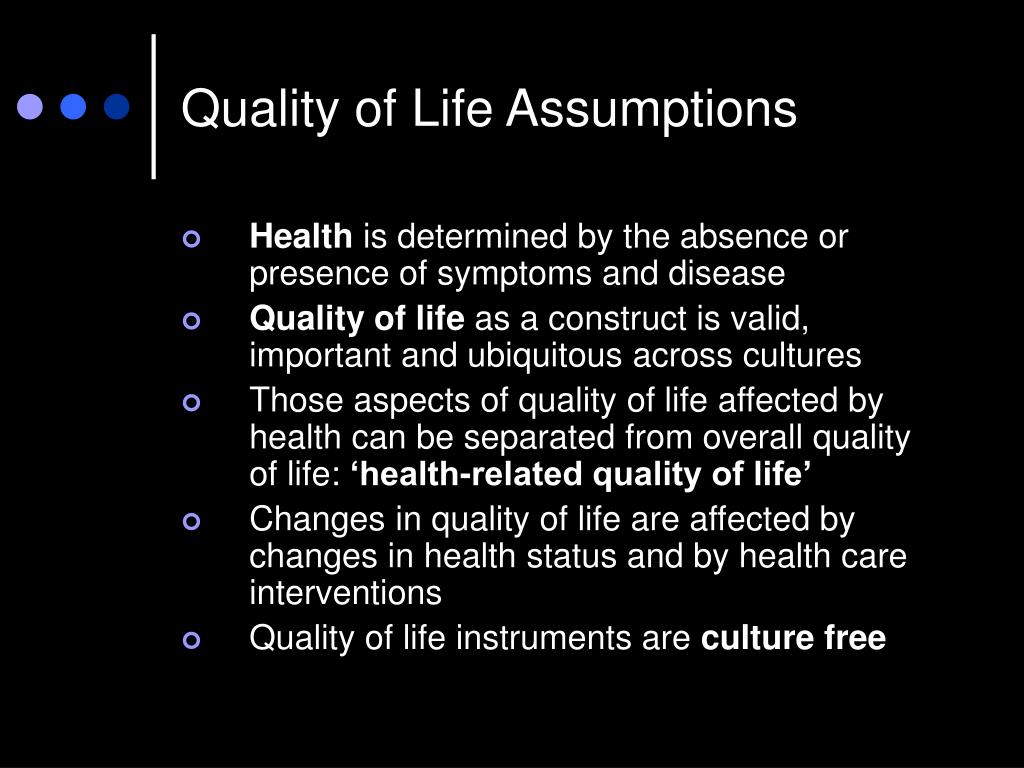 Quality of Life Assumptions

Health is determined by the absence or presence of symptoms and disease

Quality of life as a construct is valid, important and ubiquitous across cultures

Those aspects of quality of life affected by health can be separated from overall quality of life: ‘health-related quality of life’

Changes in quality of life are affected by changes in health status and by health care interventions

Quality of life instruments are culture free